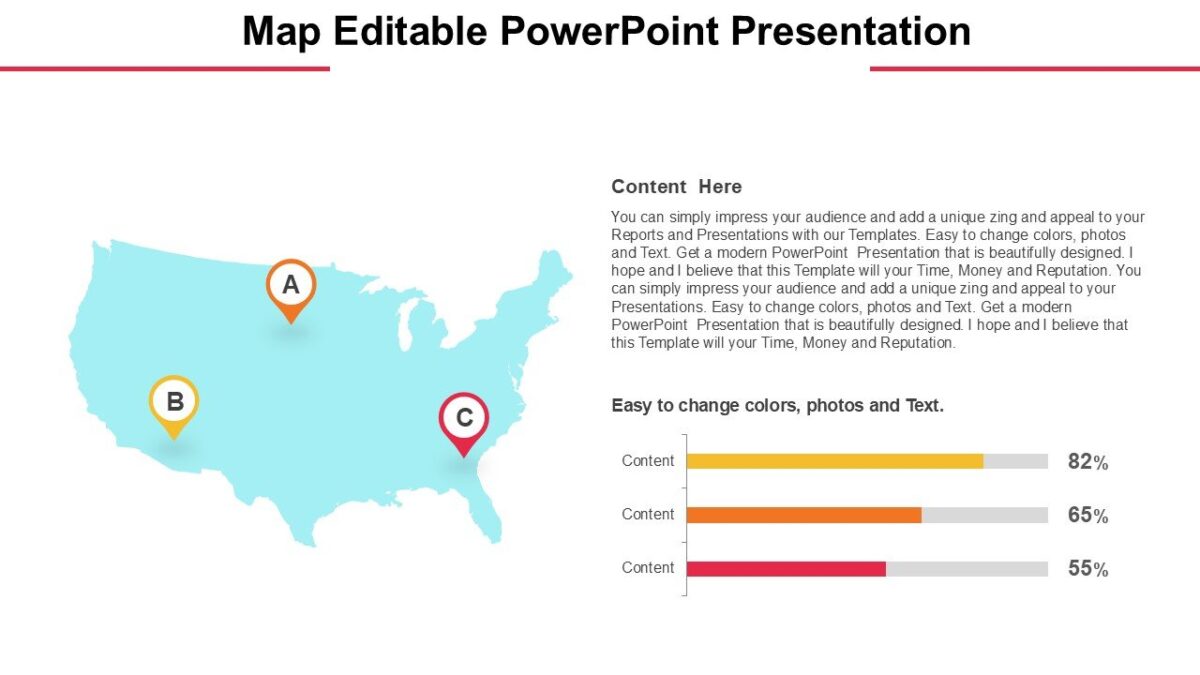 Map Editable PowerPoint Presentation

A

B

C

Content Here

You can simply impress your audience and add a unique zing and appeal to your Reports and Presentations with our Templates. Easy to change colors, photos and Text. Get a modern PowerPoint Presentation that is beautifully designed. I hope and I believe that this Template will your Time, Money and Reputation. You can simply impress your audience and add a unique zing and appeal to your Presentations. Easy to change colors, photos and Text. Get a modern PowerPoint Presentation that is beautifully designed. I hope and I believe that this Template will your Time, Money and Reputation.

Easy to change colors, photos and Text.

Content 82%

Content 65%

Content 55%